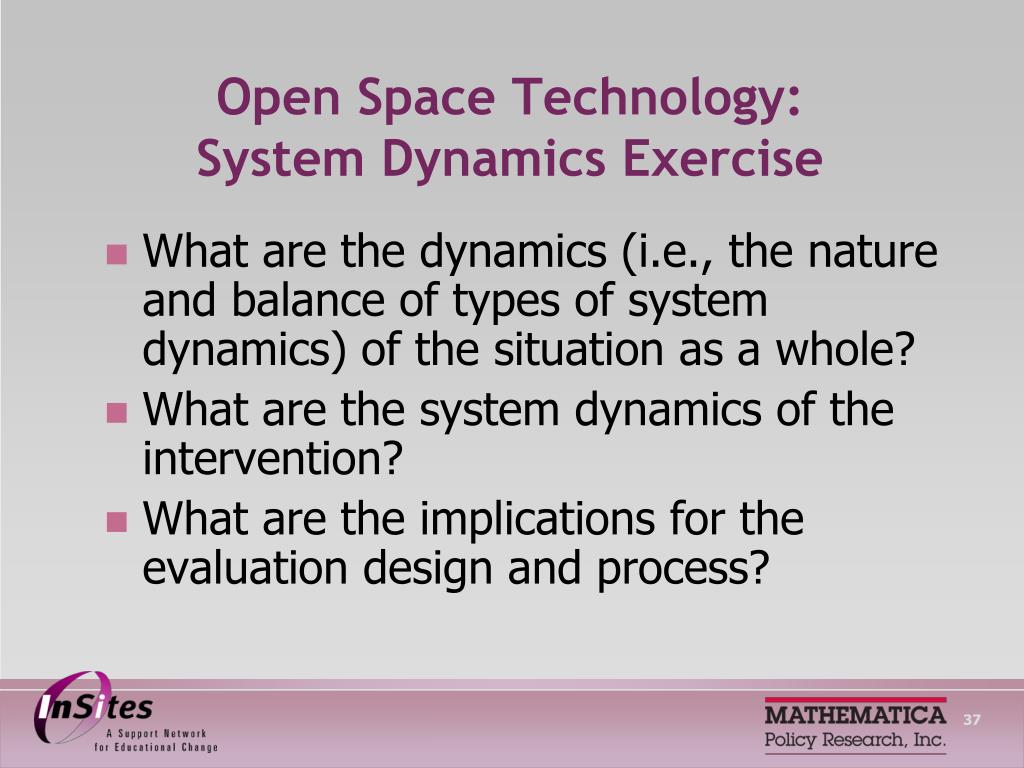 Open Space Technology:
System Dynamics Exercise

- What are the dynamics (i.e., the nature and balance of types of system dynamics) of the situation as a whole?
- What are the system dynamics of the intervention?
- What are the implications for the evaluation design and process?

InSites
A Support Network for Educational Change

MATHEMATICA
Policy Research, Inc.

37